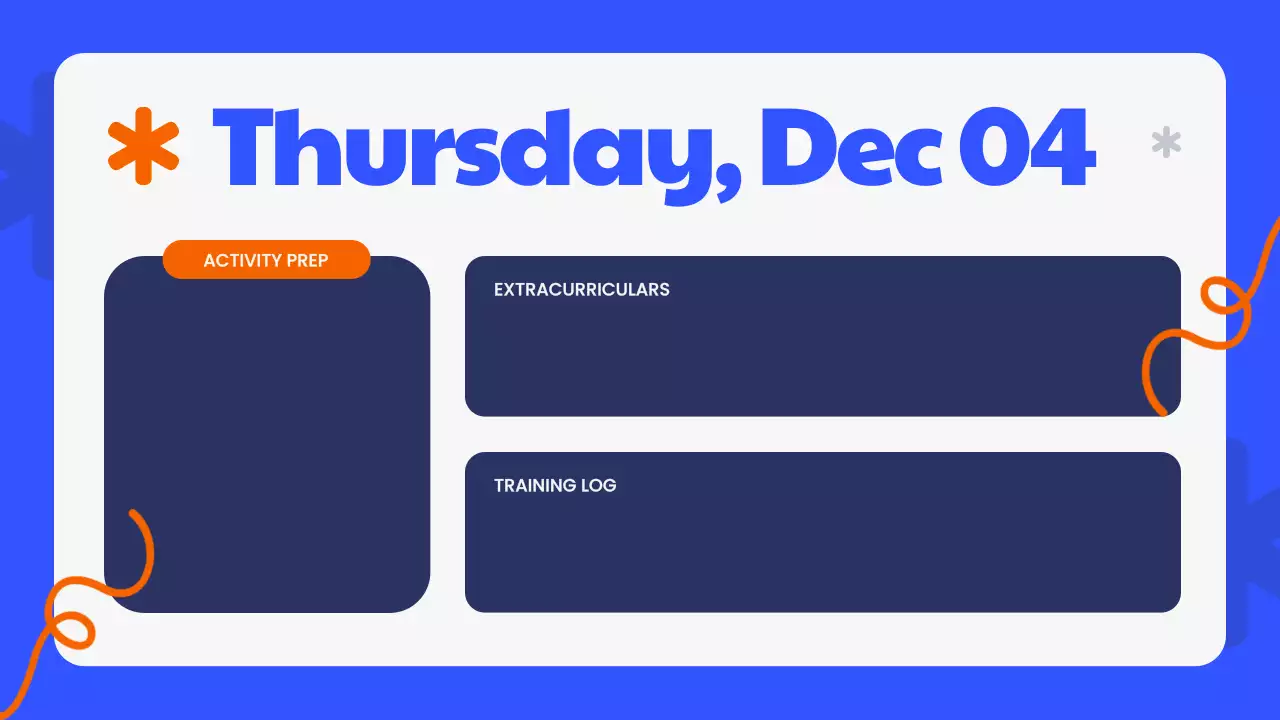 Thursday, Dec 04

ACTIVITY PREP

EXTRACURRICULARS

TRAINING LOG